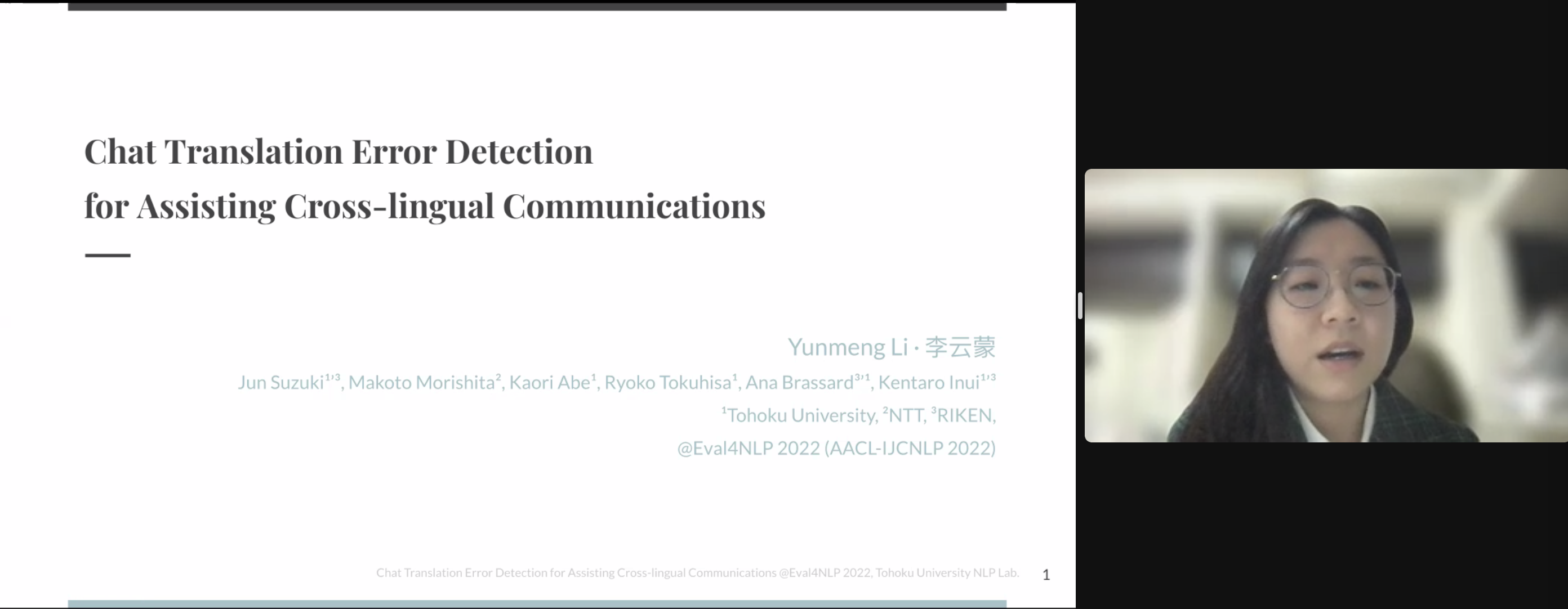 Chat Translation Error Detection
for Assisting Cross-lingual Communications

Yunmeng Li · 李云蒙

Jun Suzuki$^{1,3}$, Makoto Morishita$^{2}$, Kaori Abe$^{1}$, Ryoko Tokuhisa$^{1}$, Ana Brassard$^{3,1}$, Kentaro Inui$^{1,3}$

$^{1}$Tohoku University, $^{2}$NTT, $^{3}$RIKEN,

@Eval4NLP 2022 (AACL-IJCNLP 2022)

Chat Translation Error Detection for Assisting Cross-lingual Communications @Eval4NLP 2022, Tohoku University NLP Lab. 1